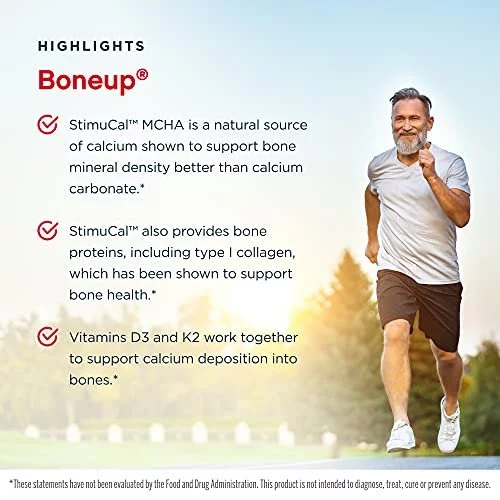 HIGHLIGHTS

Boneup®

StimuCal™ MCHA is a natural source of calcium shown to support bone mineral density better than calcium carbonate.*

StimuCal™ also provides bone proteins, including type I collagen, which has been shown to support bone health.*

Vitamins D3 and K2 work together to support calcium deposition into bones.*

*These statements have not been evaluated by the Food and Drug Administration. This product is not intended to diagnose, treat, cure or prevent any disease.